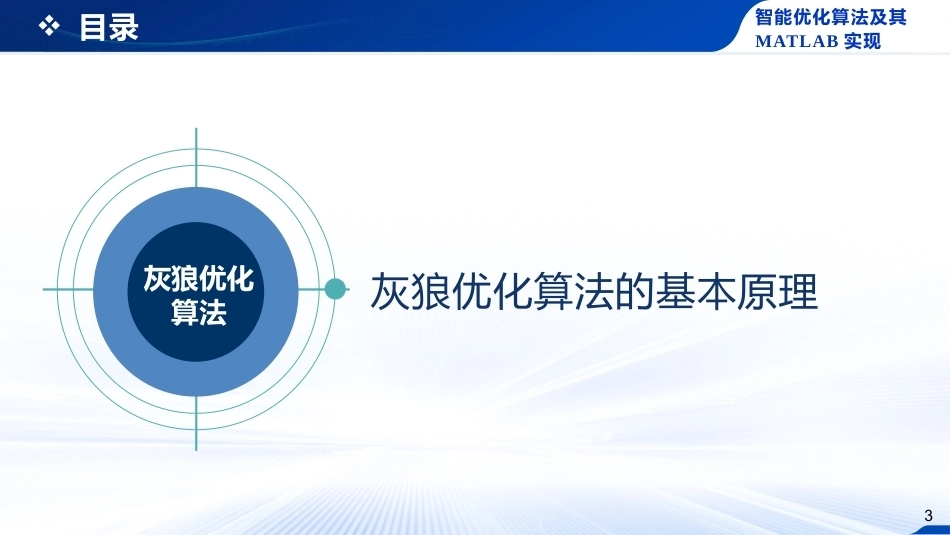 ❖ 目录

智能优化算法及其 MATLAB 实现

灰狼优化算法

灰狼优化算法的基本原理

3